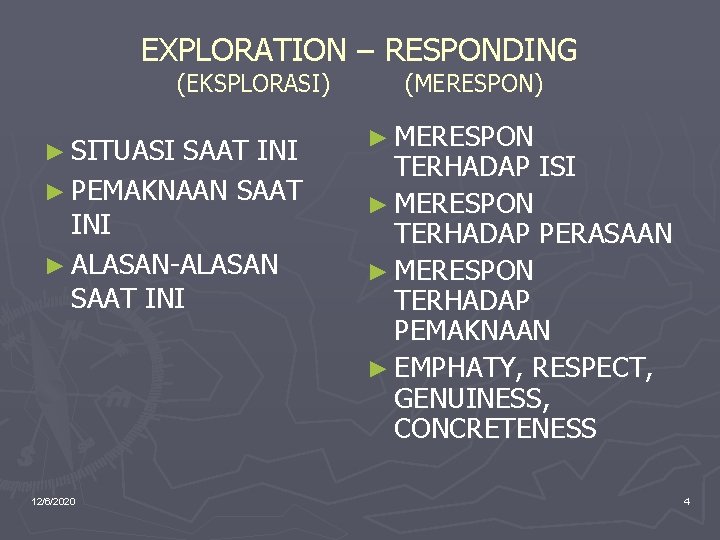 EXPLORATION – RESPONDING
(EKSPLORASI) (MERESPON)

► SITUASI SAAT INI
► PEMAKNAAN SAAT INI
► ALASAN-ALASAN SAAT INI

► MERESPON TERHADAP ISI
► MERESPON TERHADAP PERASAAN
► MERESPON TERHADAP PEMAKNAAN
► EMPHATY, RESPECT, GENUINESS, CONCRETENESS

12/6/2020

4